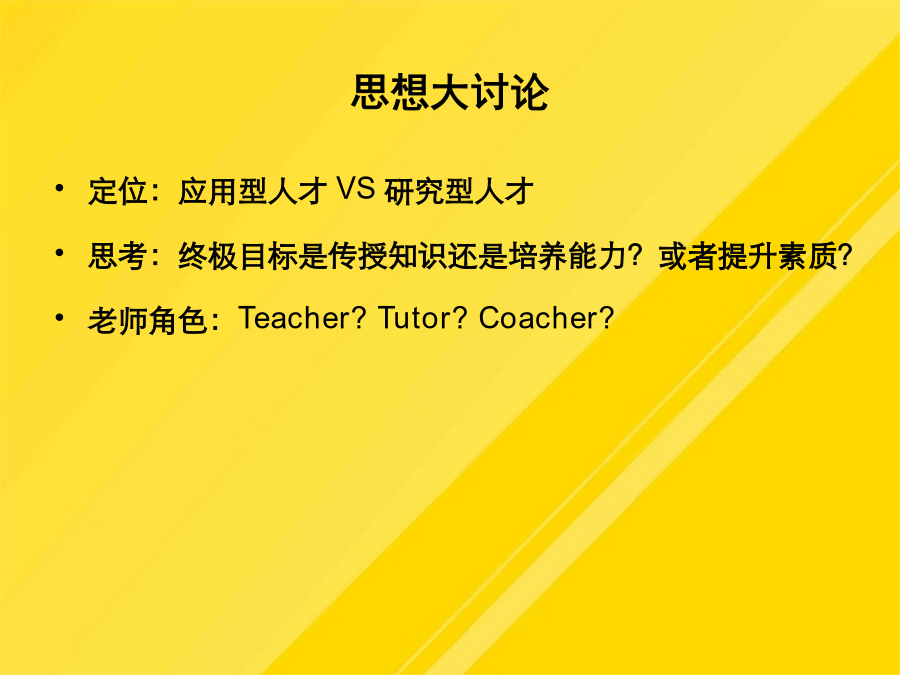 思想大讨论

• 定位：应用型人才 VS 研究型人才
• 思考：终极目标是传授知识还是培养能力？或者提升素质？
• 老师角色：Teacher? Tutor? Coacher?